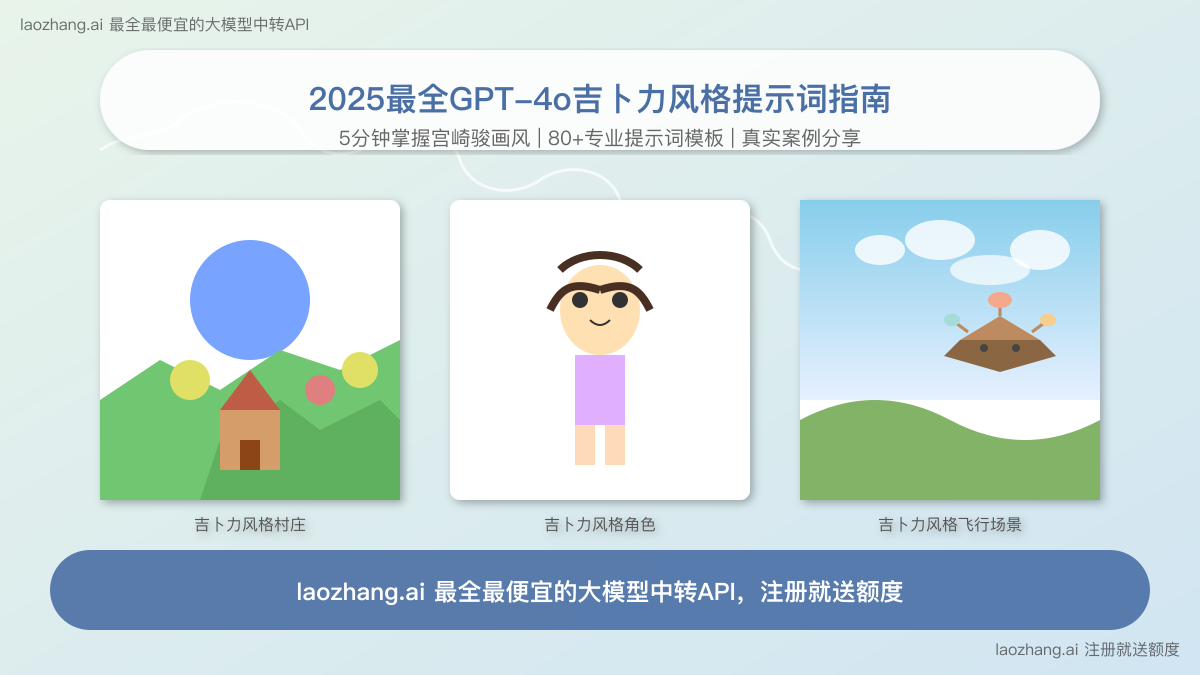 laozhang.ai 最全最便宜的大模型中转API

2025最全GPT-4o吉卜力风格提示词指南

5分钟掌握宫崎骏画风 | 80+专业提示词模板 | 真实案例分享

吉卜力风格村庄

吉卜力风格角色

吉卜力风格飞行场景

laozhang.ai 最全最便宜的大模型中转API，注册就送额度

laozhang.ai 注册就送额度